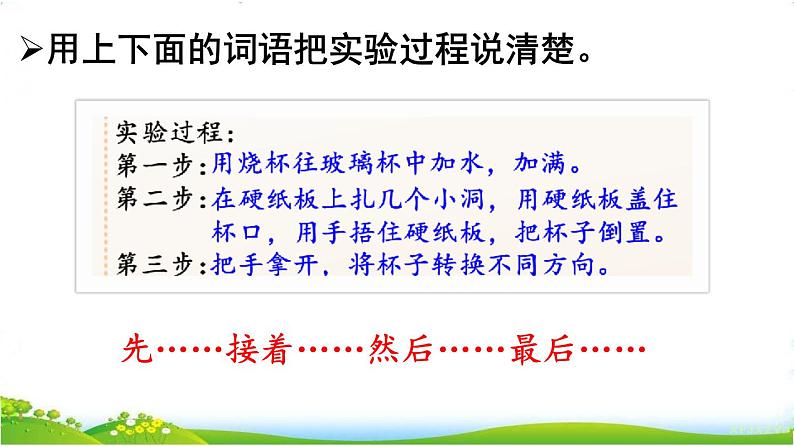 ➢用上下面的词语把实验过程说清楚。

实验过程：
第一步：用烧杯往玻璃杯中加水，加满。
第二步：在硬纸板上扎几个小洞，用硬纸板盖住杯口，用手捂住硬纸板，把杯子倒置。
第三步：把手拿开，将杯子转换不同方向。

先……接着……然后……最后……